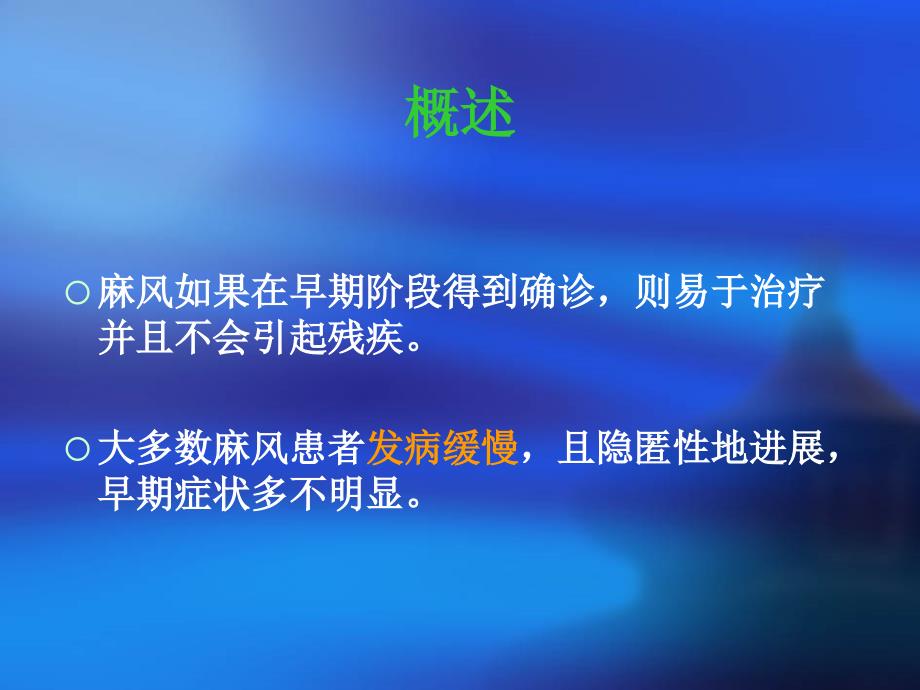 概述

○ 麻风如果在早期阶段得到确诊，则易于治疗并且不会引起残疾。

○ 大多数麻风患者发病缓慢，且隐匿性地进展，早期症状多不明显。